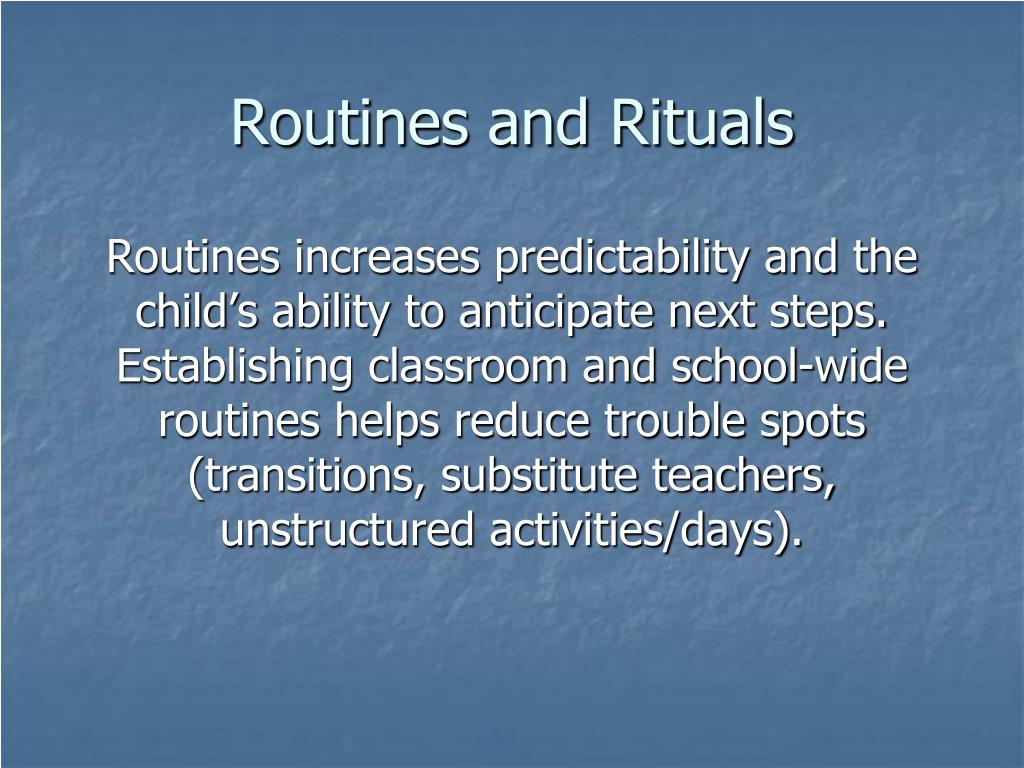 Routines and Rituals

Routines increases predictability and the child’s ability to anticipate next steps. Establishing classroom and school-wide routines helps reduce trouble spots (transitions, substitute teachers, unstructured activities/days).